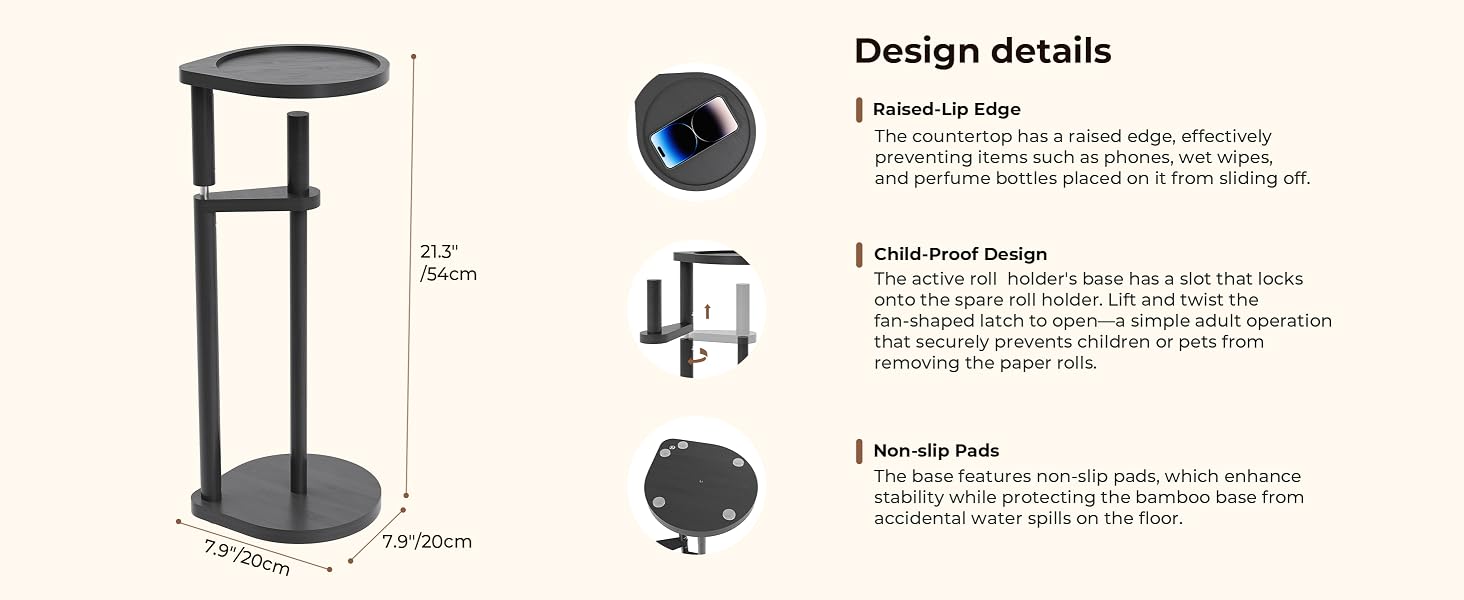 21.3"
/54cm

7.9"/20cm

7.9"/20cm

Design details

Raised-Lip Edge
The countertop has a raised edge, effectively preventing items such as phones, wet wipes, and perfume bottles placed on it from sliding off.

Child-Proof Design
The active roll holder's base has a slot that locks onto the spare roll holder. Lift and twist the fan-shaped latch to open—a simple adult operation that securely prevents children or pets from removing the paper rolls.

Non-slip Pads
The base features non-slip pads, which enhance stability while protecting the bamboo base from accidental water spills on the floor.